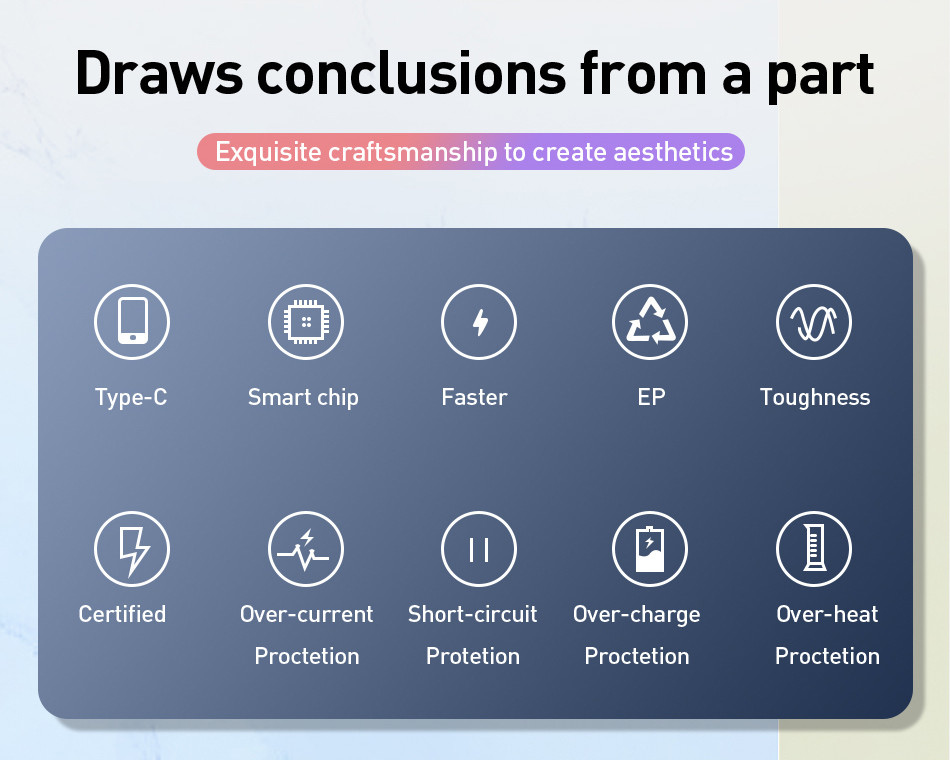 Draws conclusions from a part

Exquisite craftsmanship to create aesthetics

Type-C

Smart chip

Faster

EP

Toughness

Certified

Over-current Proctetion

Short-circuit Protetion

Over-charge Proctetion

Over-heat Proctetion